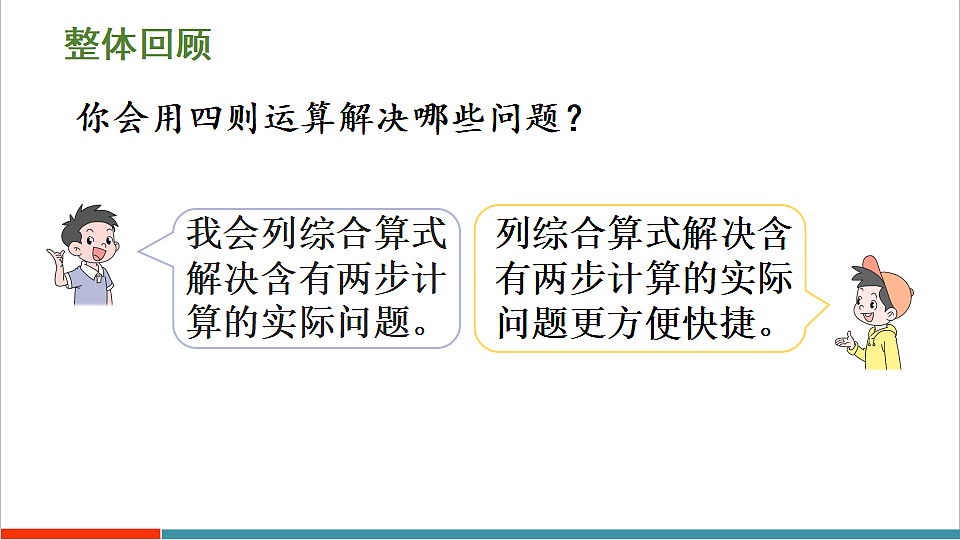 整体回顾

你会用四则运算解决哪些问题？

我会列综合算式解决含有两步计算的实际问题。

列综合算式解决含有两步计算的实际问题更方便快捷。